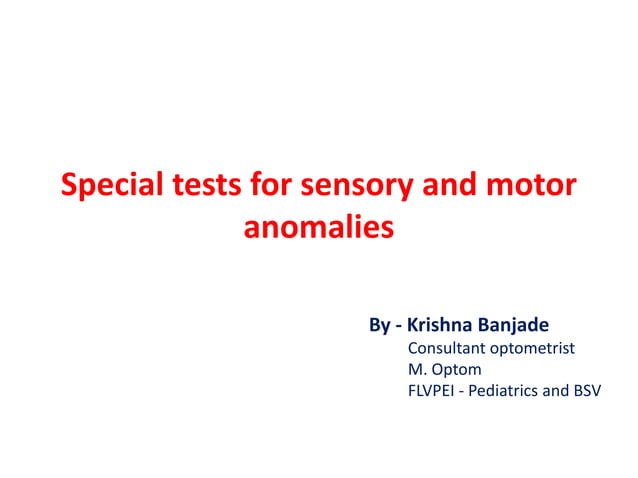 Special tests for sensory and motor anomalies

By - Krishna Banjade
Consultant optometrist
M. Optom
FLVPEI - Pediatrics and BSV